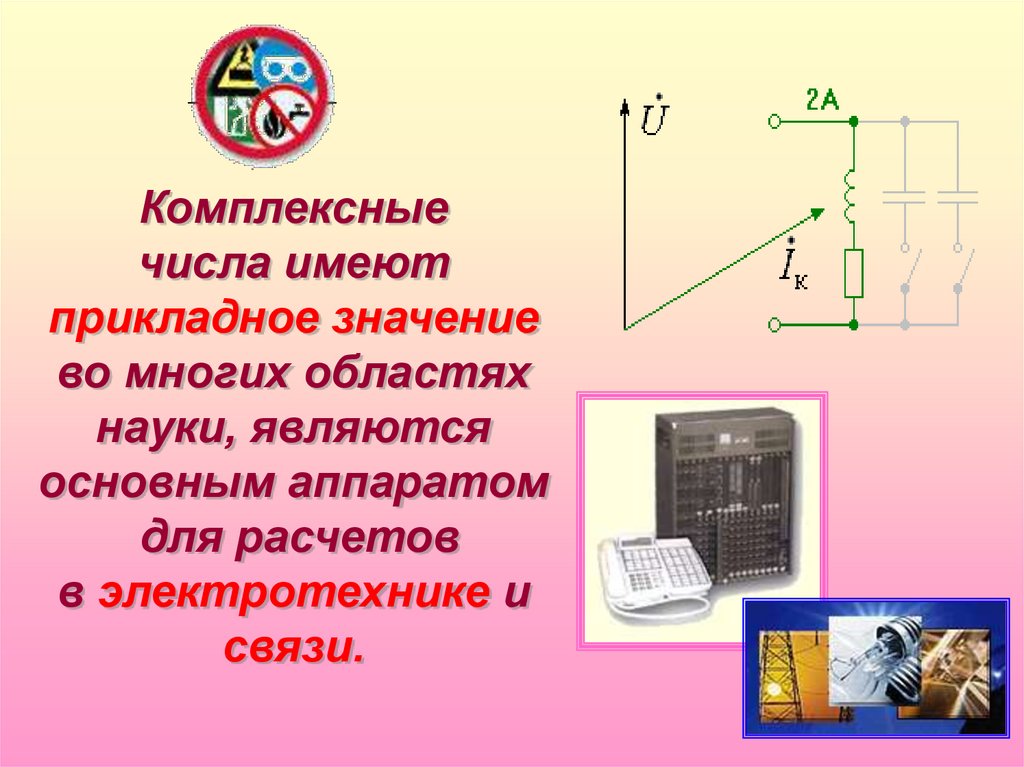 Комплексные числа имеют прикладное значение во многих областях науки, являются основным аппаратом для расчетов в электротехнике и связи.

$\dot{U}$

2A

$\dot{I}_к$